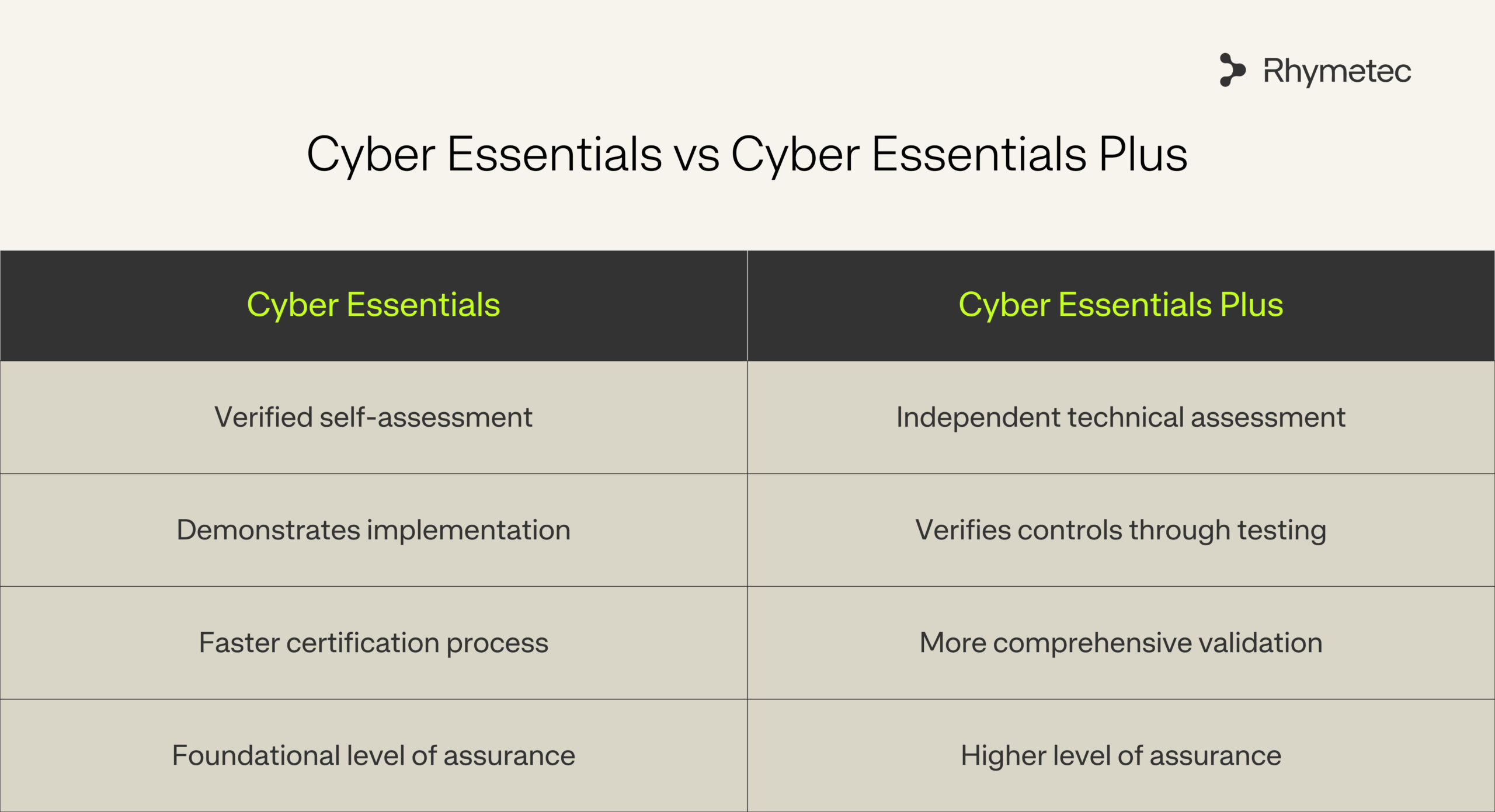 Rhymetec

Cyber Essentials vs Cyber Essentials Plus

| Cyber Essentials | Cyber Essentials Plus |
|---|---|
| Verified self-assessment | Independent technical assessment |
| Demonstrates implementation | Verifies controls through testing |
| Faster certification process | More comprehensive validation |
| Foundational level of assurance | Higher level of assurance |